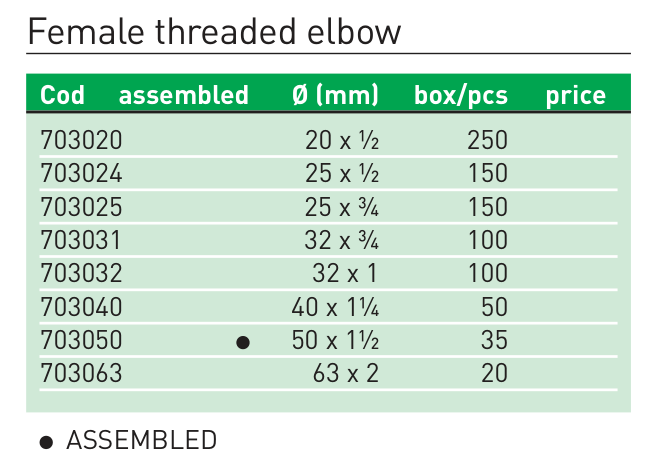 Female threaded elbow

| Cod | assembled | Ø (mm) | box/pcs | price |
|---|---|---|---|---|
| 703020 | | 20 x ½ | 250 | |
| 703024 | | 25 x ½ | 150 | |
| 703025 | | 25 x ¾ | 150 | |
| 703031 | | 32 x ¾ | 100 | |
| 703032 | | 32 x 1 | 100 | |
| 703040 | | 40 x 1¼ | 50 | |
| 703050 | ● | 50 x 1½ | 35 | |
| 703063 | | 63 x 2 | 20 | |

● ASSEMBLED